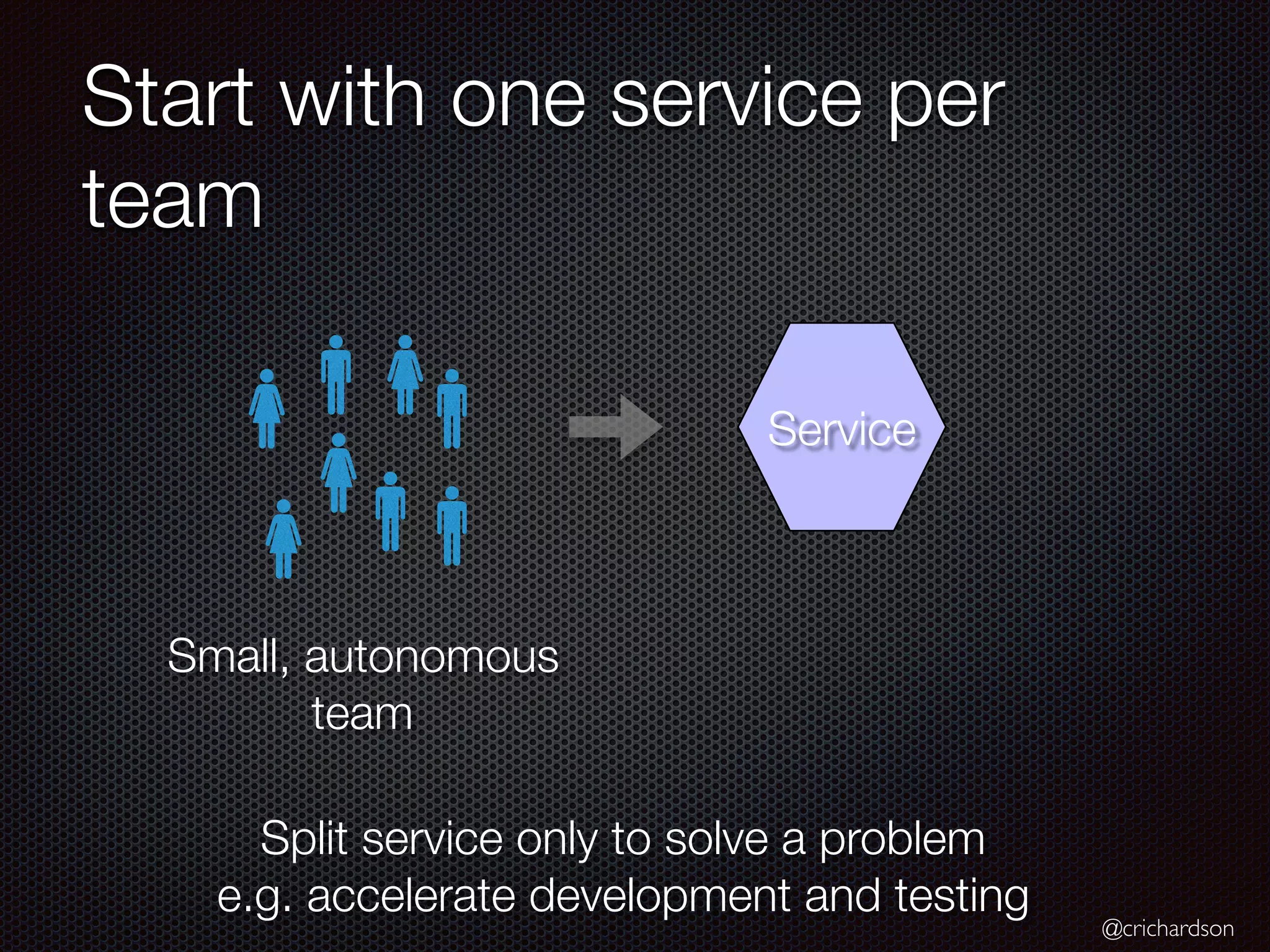 Start with one service per team

Service

Small, autonomous team

Split service only to solve a problem
e.g. accelerate development and testing

@crichardson